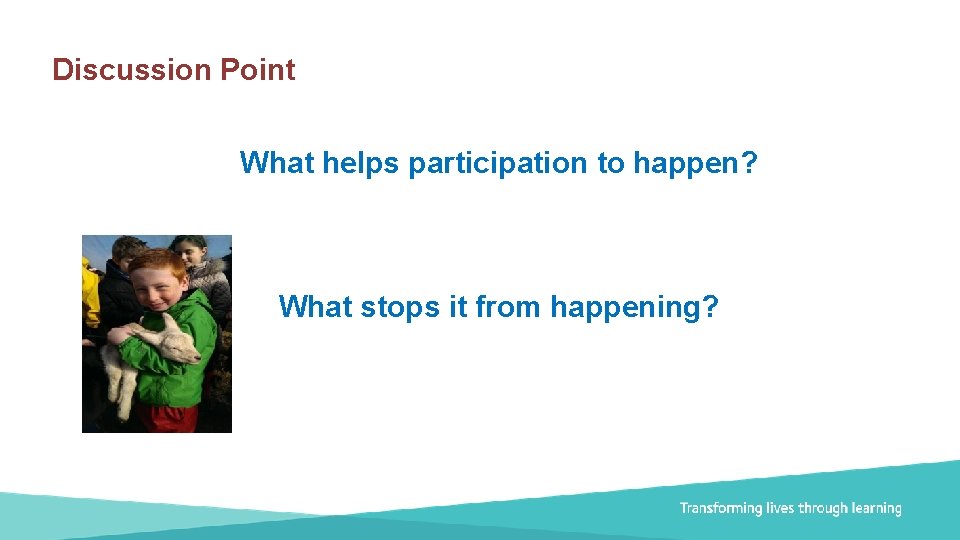 Discussion Point

What helps participation to happen?

What stops it from happening?

Transforming lives through learning